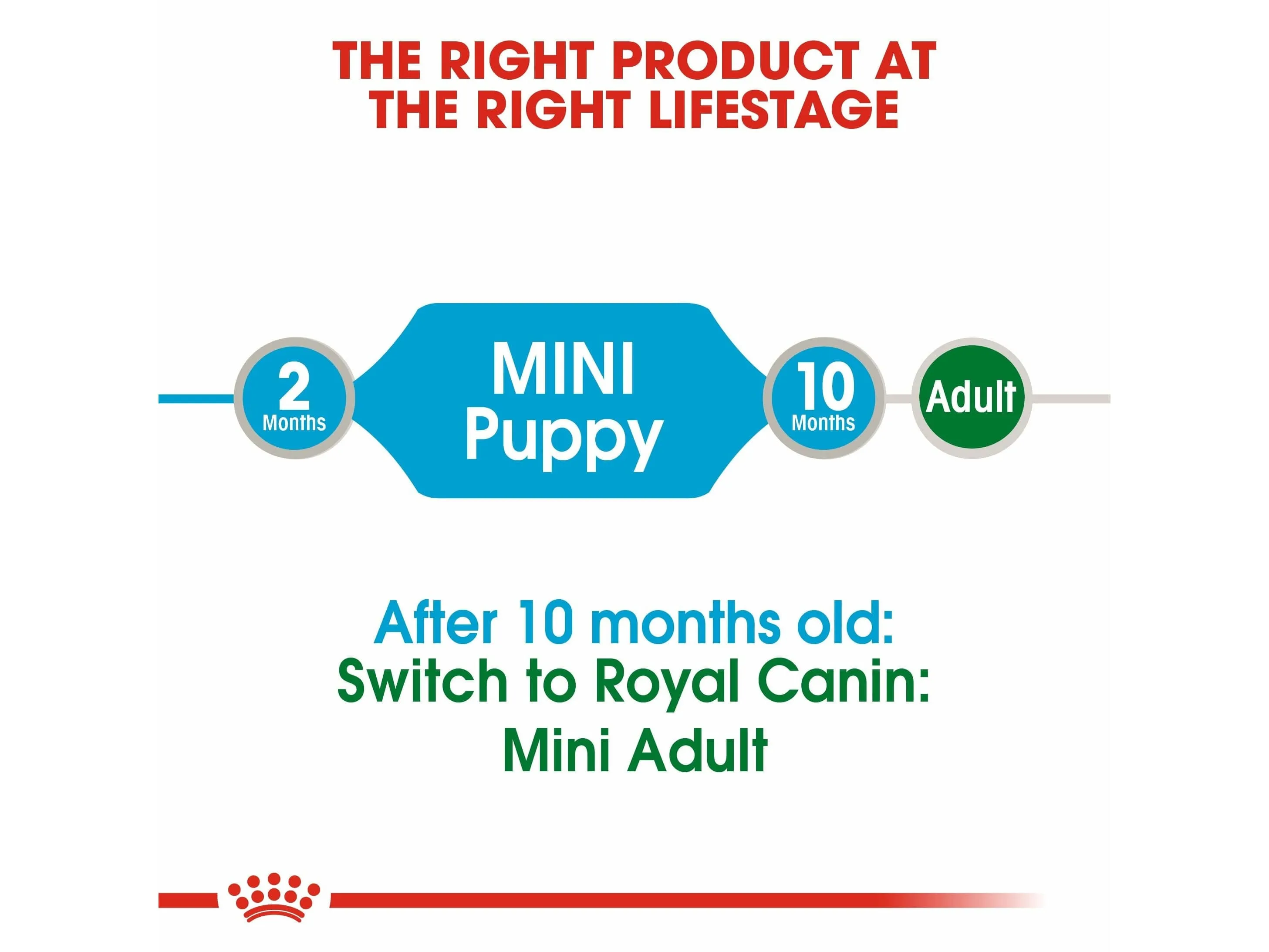 THE RIGHT PRODUCT AT THE RIGHT LIFESTAGE

2 Months

MINI Puppy

10 Months

Adult

After 10 months old:
Switch to Royal Canin:
Mini Adult